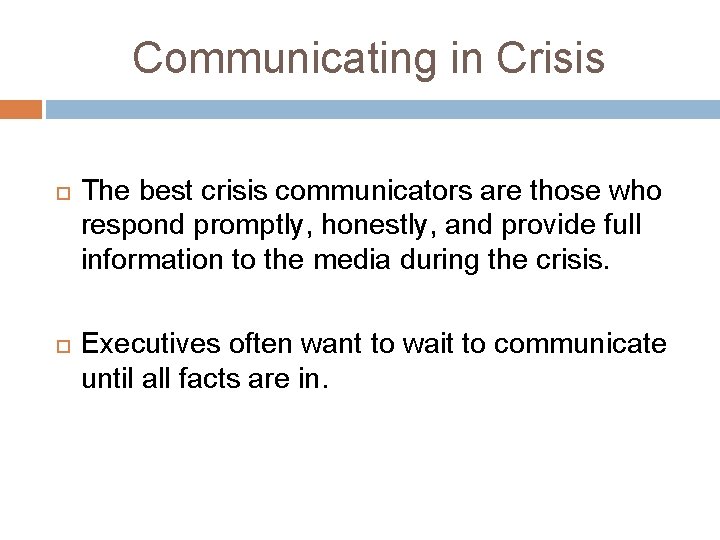 Communicating in Crisis

The best crisis communicators are those who respond promptly, honestly, and provide full information to the media during the crisis.

Executives often want to wait to communicate until all facts are in.